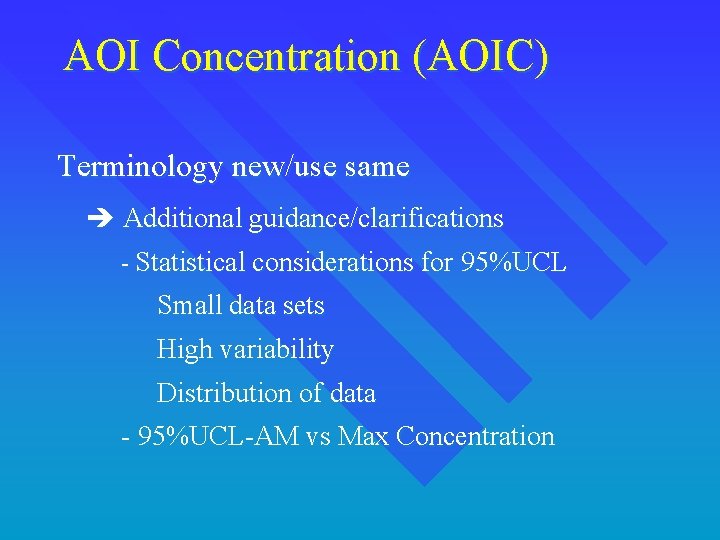 AOI Concentration (AOIC)

Terminology new/use same

➔ Additional guidance/clarifications

- Statistical considerations for 95%UCL

Small data sets

High variability

Distribution of data

- 95%UCL-AM vs Max Concentration